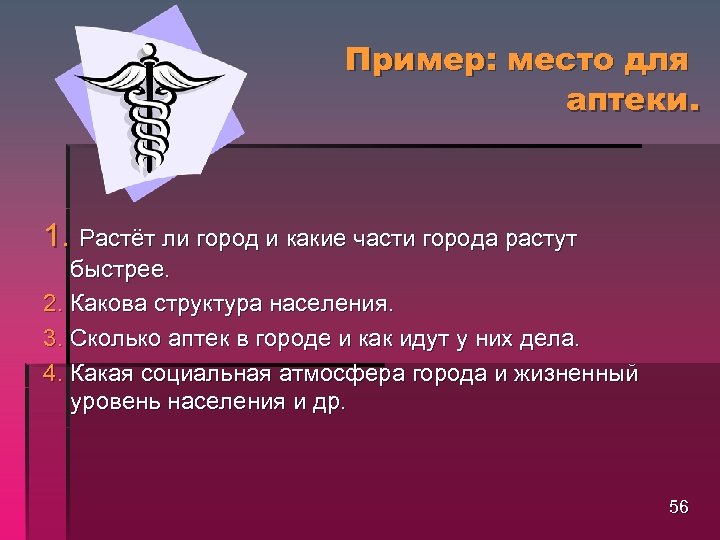 Пример: место для аптеки.

1. Растёт ли город и какие части города растут быстрее.
2. Какова структура населения.
3. Сколько аптек в городе и как идут у них дела.
4. Какая социальная атмосфера города и жизненный уровень населения и др.

56